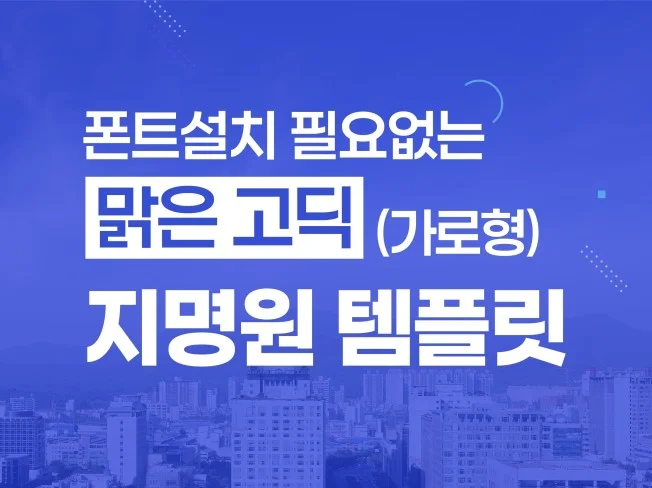 폰트설치 필요없는

맑은 고딕 (가로형)

지명원 템플릿